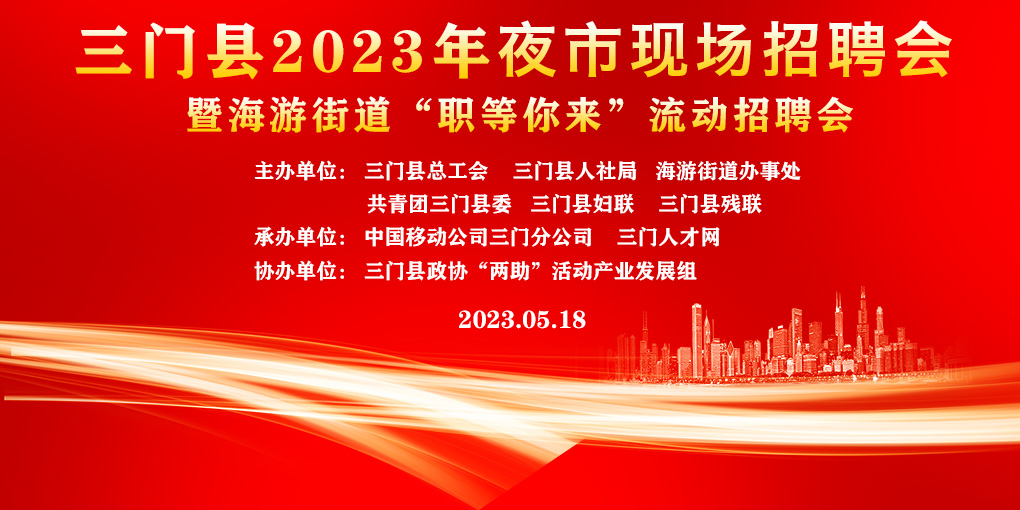 三门县2023年夜市现场招聘会
暨海游街道“职等你来”流动招聘会

主办单位：三门县总工会　三门县人社局　海游街道办事处
共青团三门县委　三门县妇联　三门县残联
承办单位：中国移动公司三门分公司　三门人才网
协办单位：三门县政协“两助”活动产业发展组

2023.05.18